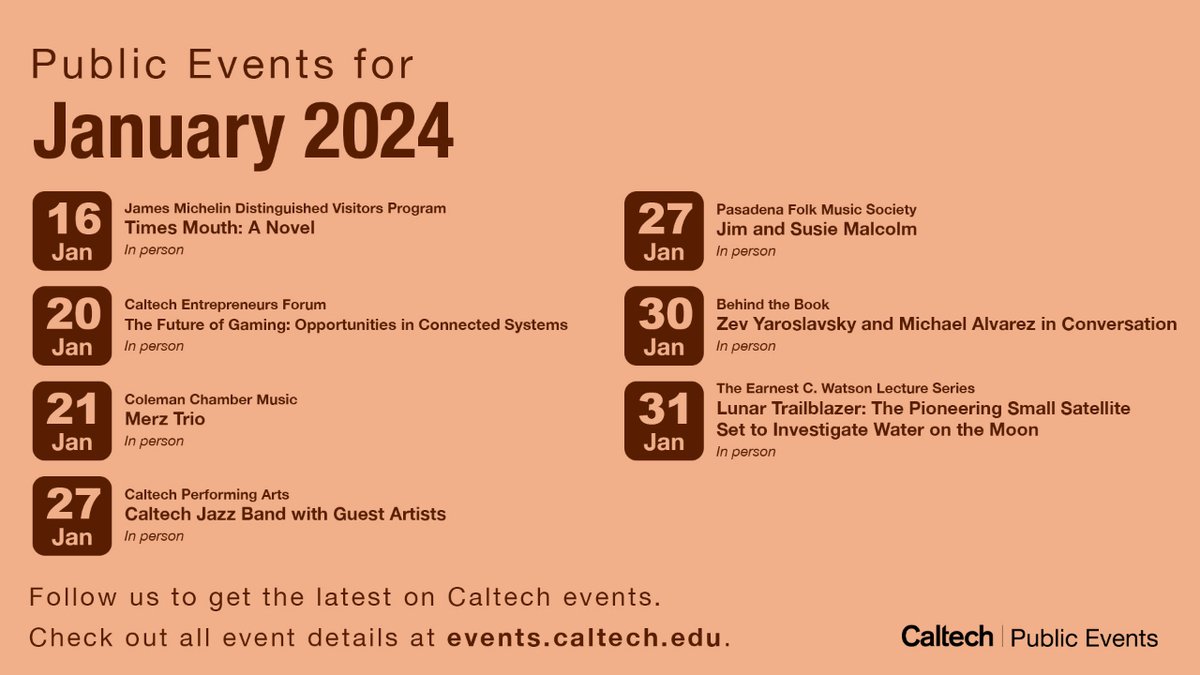 Public Events for
January 2024

16 Jan
James Michelin Distinguished Visitors Program
Times Mouth: A Novel
In person

20 Jan
Caltech Entrepreneurs Forum
The Future of Gaming: Opportunities in Connected Systems
In person

21 Jan
Coleman Chamber Music
Merz Trio
In person

27 Jan
Caltech Performing Arts
Caltech Jazz Band with Guest Artists
In person

27 Jan
Pasadena Folk Music Society
Jim and Susie Malcolm
In person

30 Jan
Behind the Book
Zev Yaroslavsky and Michael Alvarez in Conversation
In person

31 Jan
The Earnest C. Watson Lecture Series
Lunar Trailblazer: The Pioneering Small Satellite Set to Investigate Water on the Moon
In person

Follow us to get the latest on Caltech events.
Check out all event details at events.caltech.edu.

Caltech | Public Events